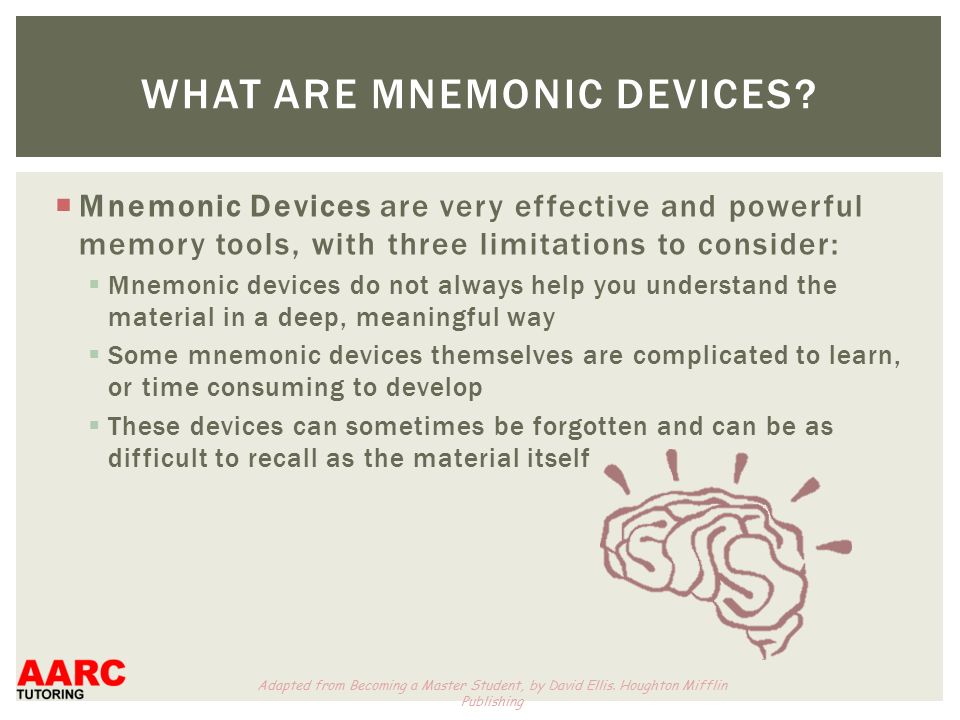 WHAT ARE MNEMONIC DEVICES?

Mnemonic Devices are very effective and powerful memory tools, with three limitations to consider:

Mnemonic devices do not always help you understand the material in a deep, meaningful way

Some mnemonic devices themselves are complicated to learn, or time consuming to develop

These devices can sometimes be forgotten and can be as difficult to recall as the material itself

AARC
TUTORING

Adapted from Becoming a Master Student, by David Ellis. Houghton Mifflin Publishing